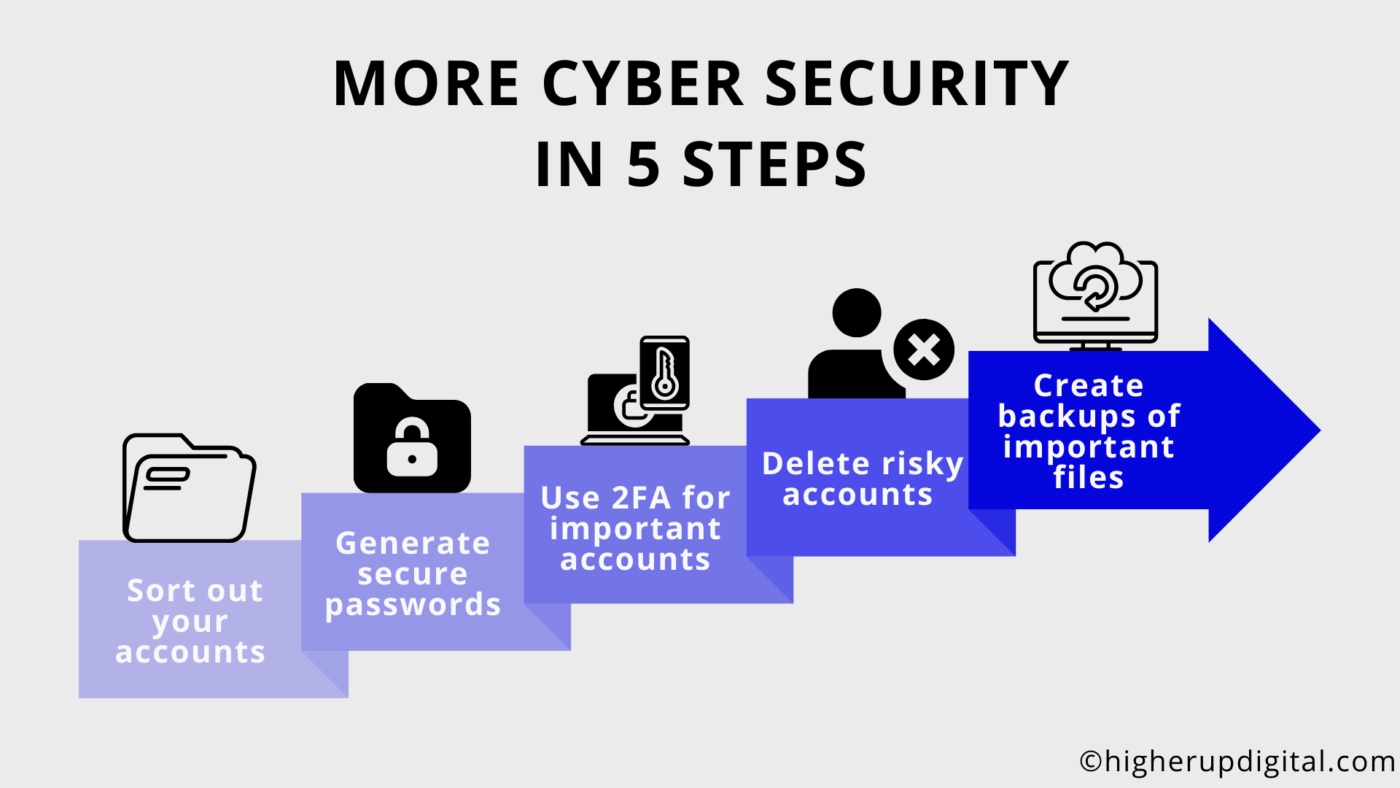 MORE CYBER SECURITY IN 5 STEPS

Sort out your accounts

Generate secure passwords

Use 2FA for important accounts

Delete risky accounts

Create backups of important files

©higherupdigital.com